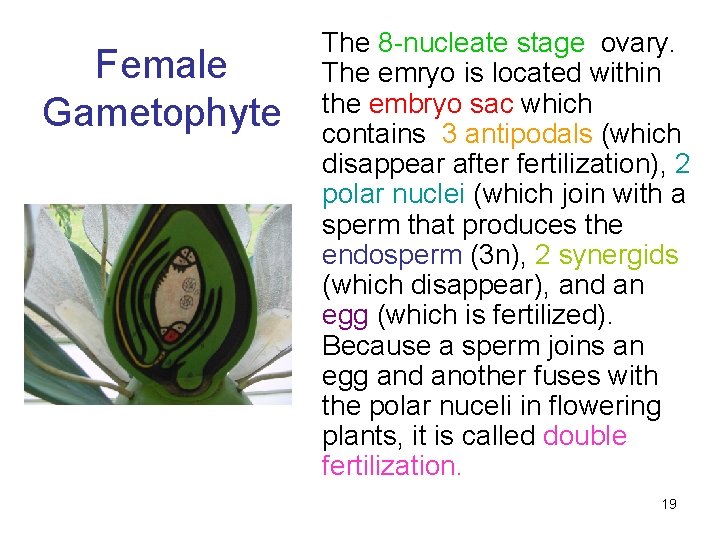 Female Gametophyte

The 8-nucleate stage ovary. The emryo is located within the embryo sac which contains 3 antipodals (which disappear after fertilization), 2 polar nuclei (which join with a sperm that produces the endosperm (3n), 2 synergids (which disappear), and an egg (which is fertilized). Because a sperm joins an egg and another fuses with the polar nuceli in flowering plants, it is called double fertilization.

19